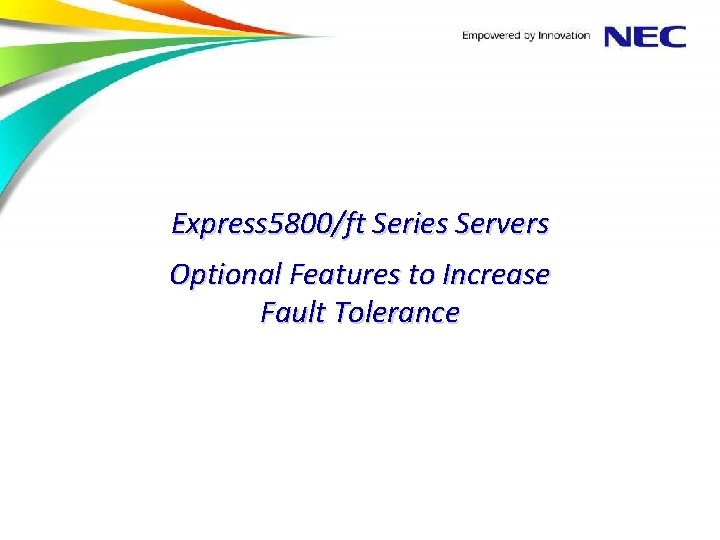 Empowered by Innovation NEC

Express5800/ft Series Servers

Optional Features to Increase Fault Tolerance